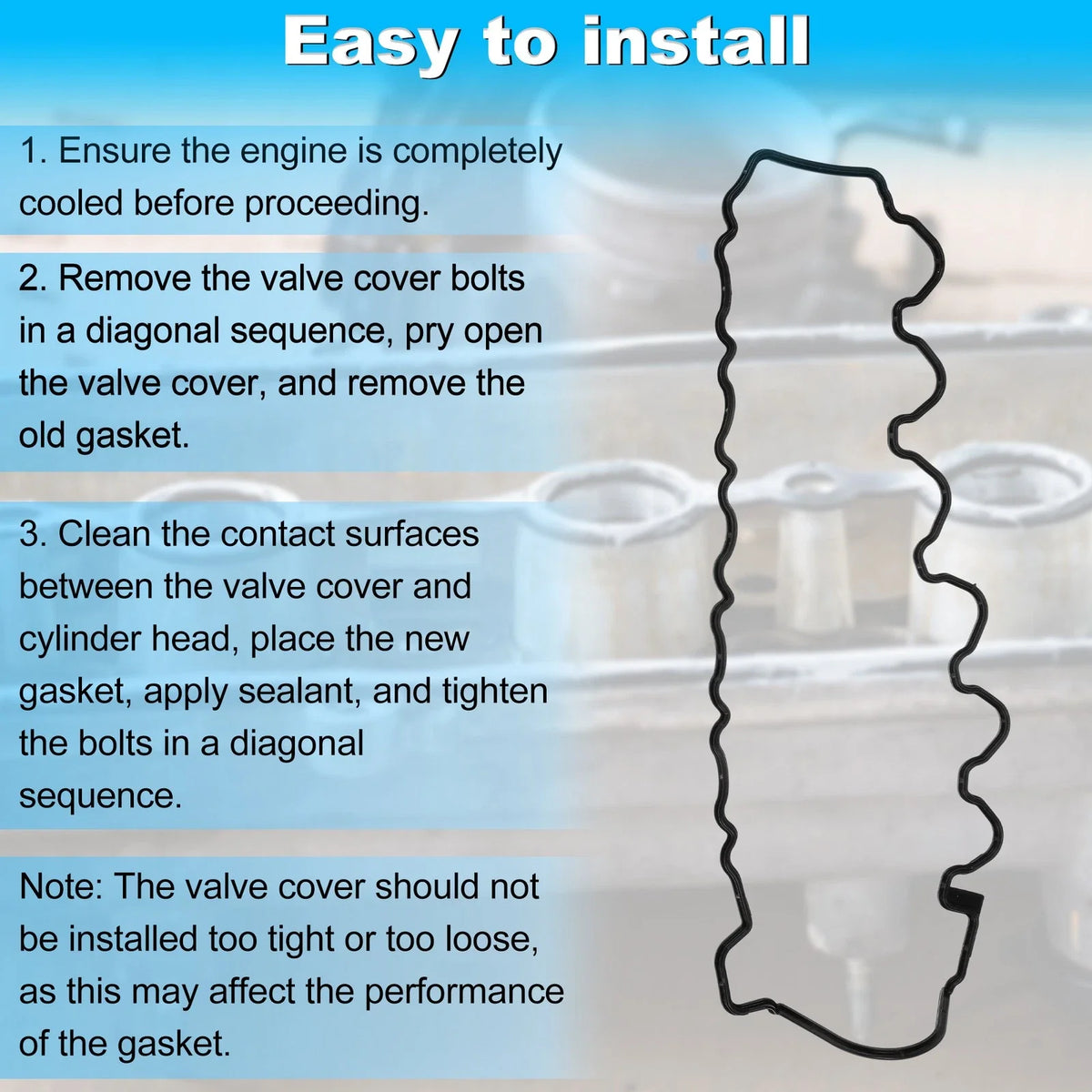 Easy to install

1. Ensure the engine is completely cooled before proceeding.

2. Remove the valve cover bolts in a diagonal sequence, pry open the valve cover, and remove the old gasket.

3. Clean the contact surfaces between the valve cover and cylinder head, place the new gasket, apply sealant, and tighten the bolts in a diagonal sequence.

Note: The valve cover should not be installed too tight or too loose, as this may affect the performance of the gasket.